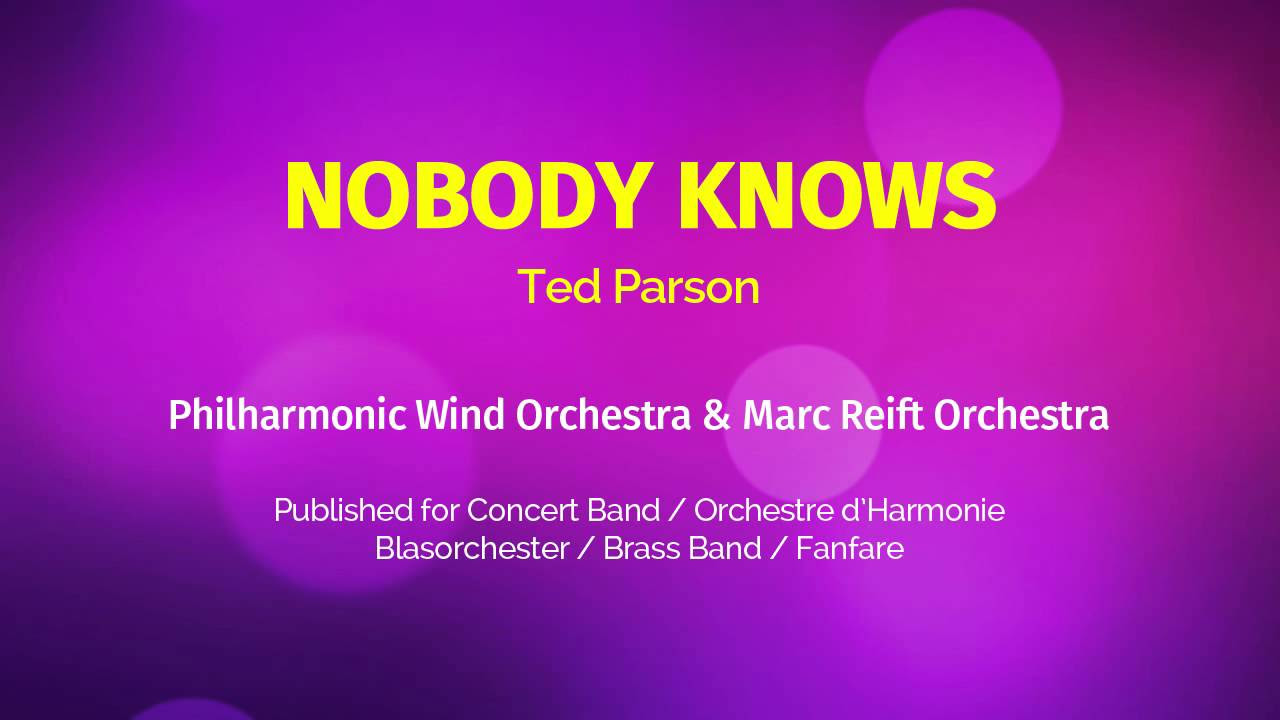 NOBODY KNOWS
Ted Parson

Philharmonic Wind Orchestra & Marc Reift Orchestra

Published for Concert Band / Orchestre d'Harmonie
Blasorchester / Brass Band / Fanfare